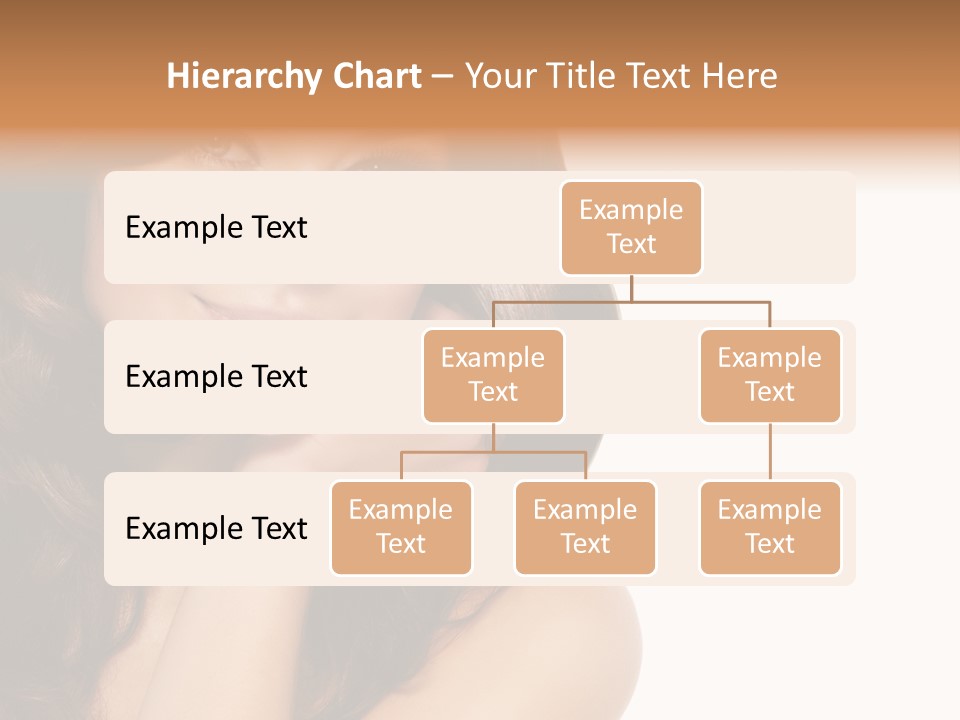 Hierarchy Chart – Your Title Text Here

Example Text

Example Text

Example Text

Example Text

Example Text

Example Text

Example Text

Example Text

Example Text